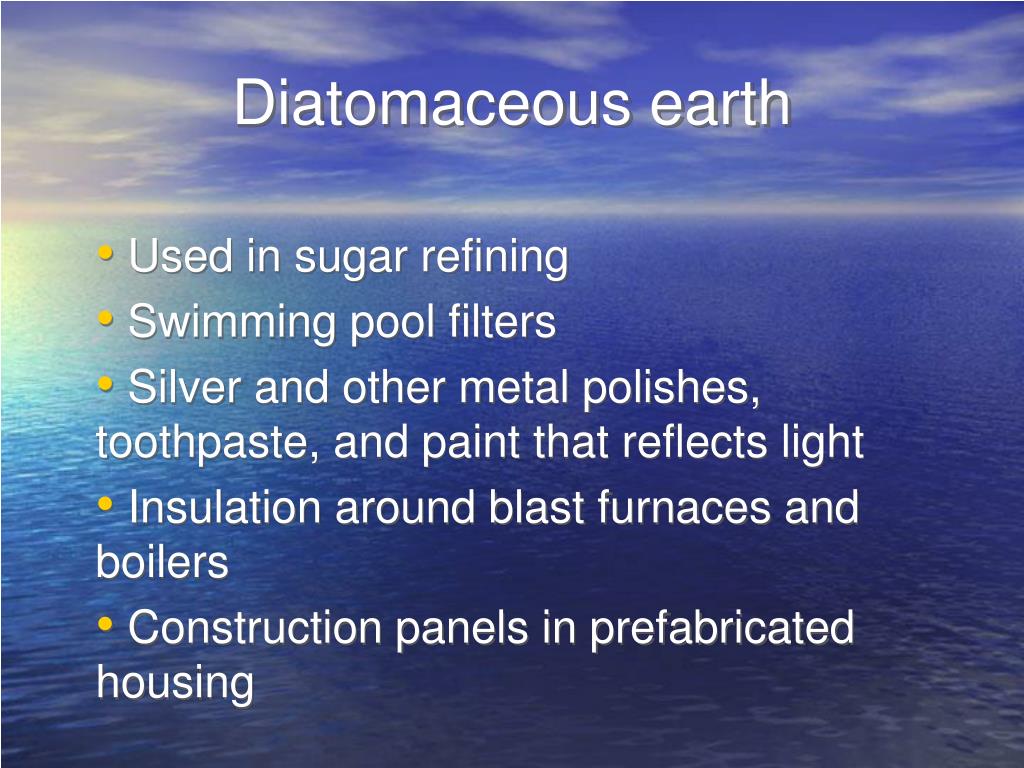 Diatomaceous earth

• Used in sugar refining
• Swimming pool filters
• Silver and other metal polishes, toothpaste, and paint that reflects light
• Insulation around blast furnaces and boilers
• Construction panels in prefabricated housing